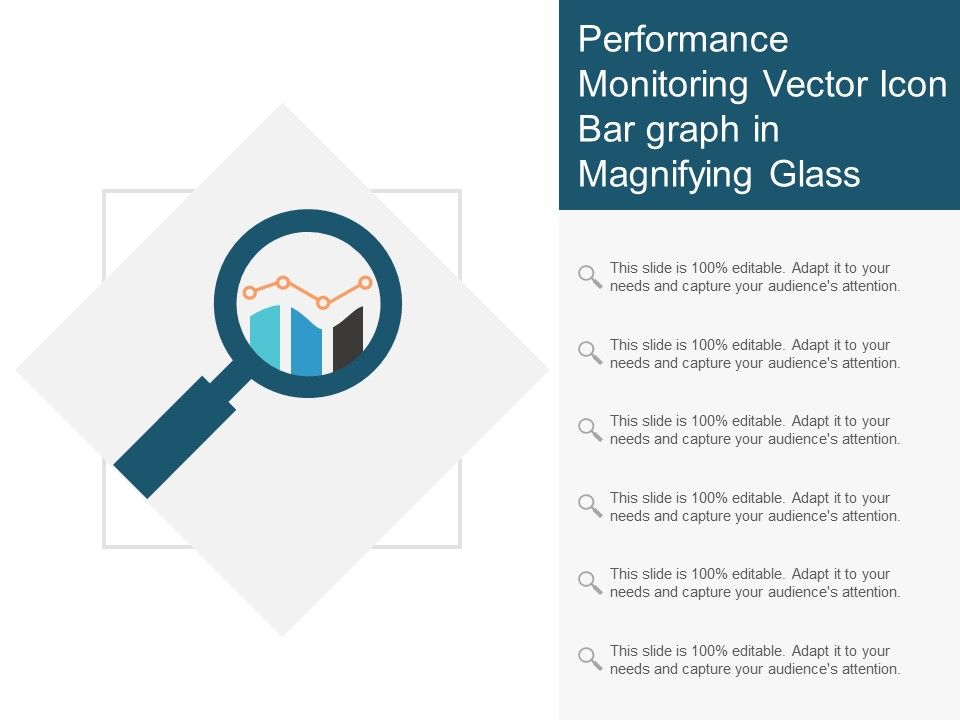 Performance Monitoring Vector Icon Bar graph in Magnifying Glass

This slide is 100% editable. Adapt it to your needs and capture your audience's attention.

This slide is 100% editable. Adapt it to your needs and capture your audience's attention.

This slide is 100% editable. Adapt it to your needs and capture your audience's attention.

This slide is 100% editable. Adapt it to your needs and capture your audience's attention.

This slide is 100% editable. Adapt it to your needs and capture your audience's attention.

This slide is 100% editable. Adapt it to your needs and capture your audience's attention.